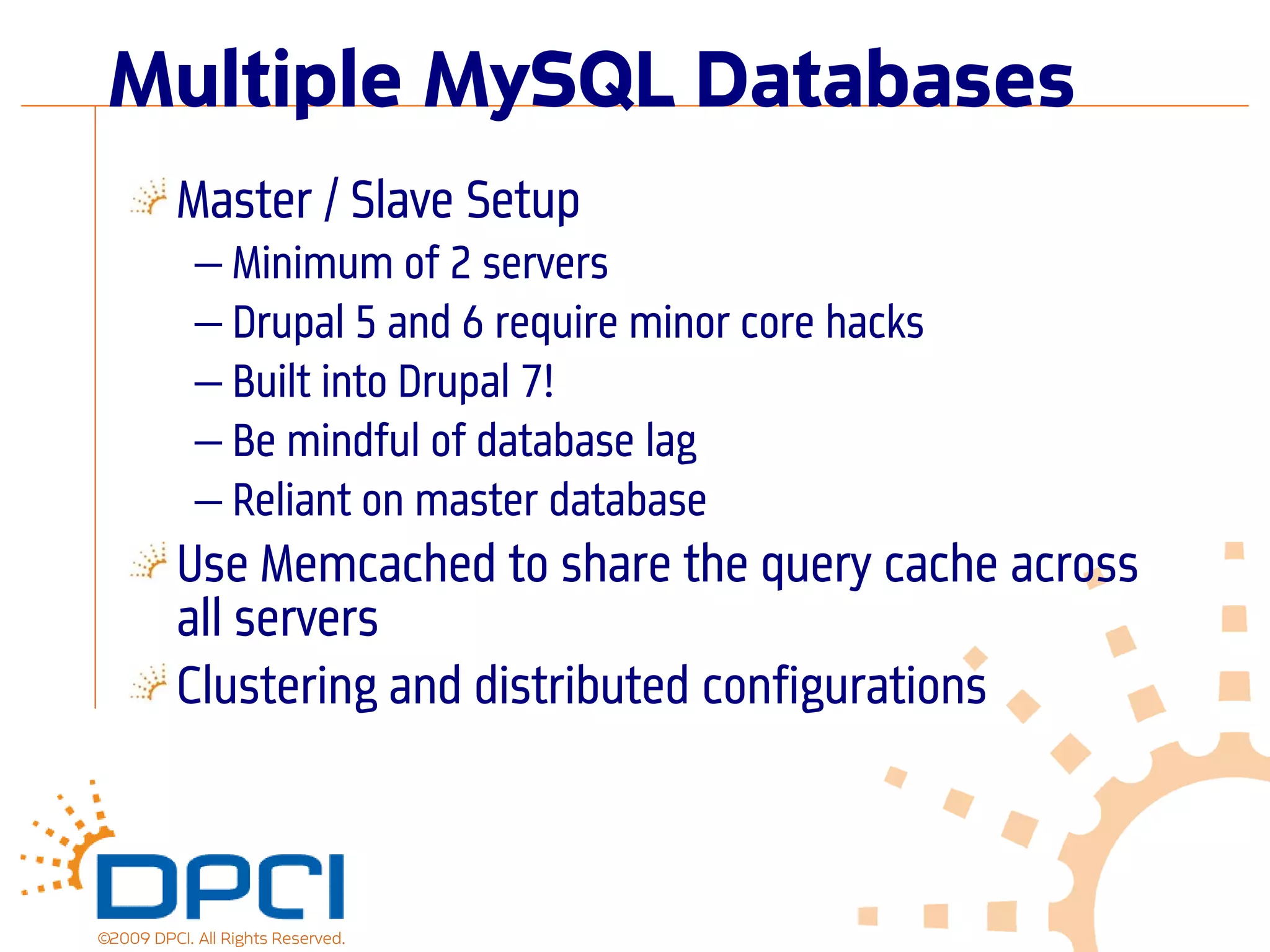 Multiple MySQL Databases

Master / Slave Setup
– Minimum of 2 servers
– Drupal 5 and 6 require minor core hacks
– Built into Drupal 7!
– Be mindful of database lag
– Reliant on master database

Use Memcached to share the query cache across all servers

Clustering and distributed configurations

DPCI

©2009 DPCI. All Rights Reserved.